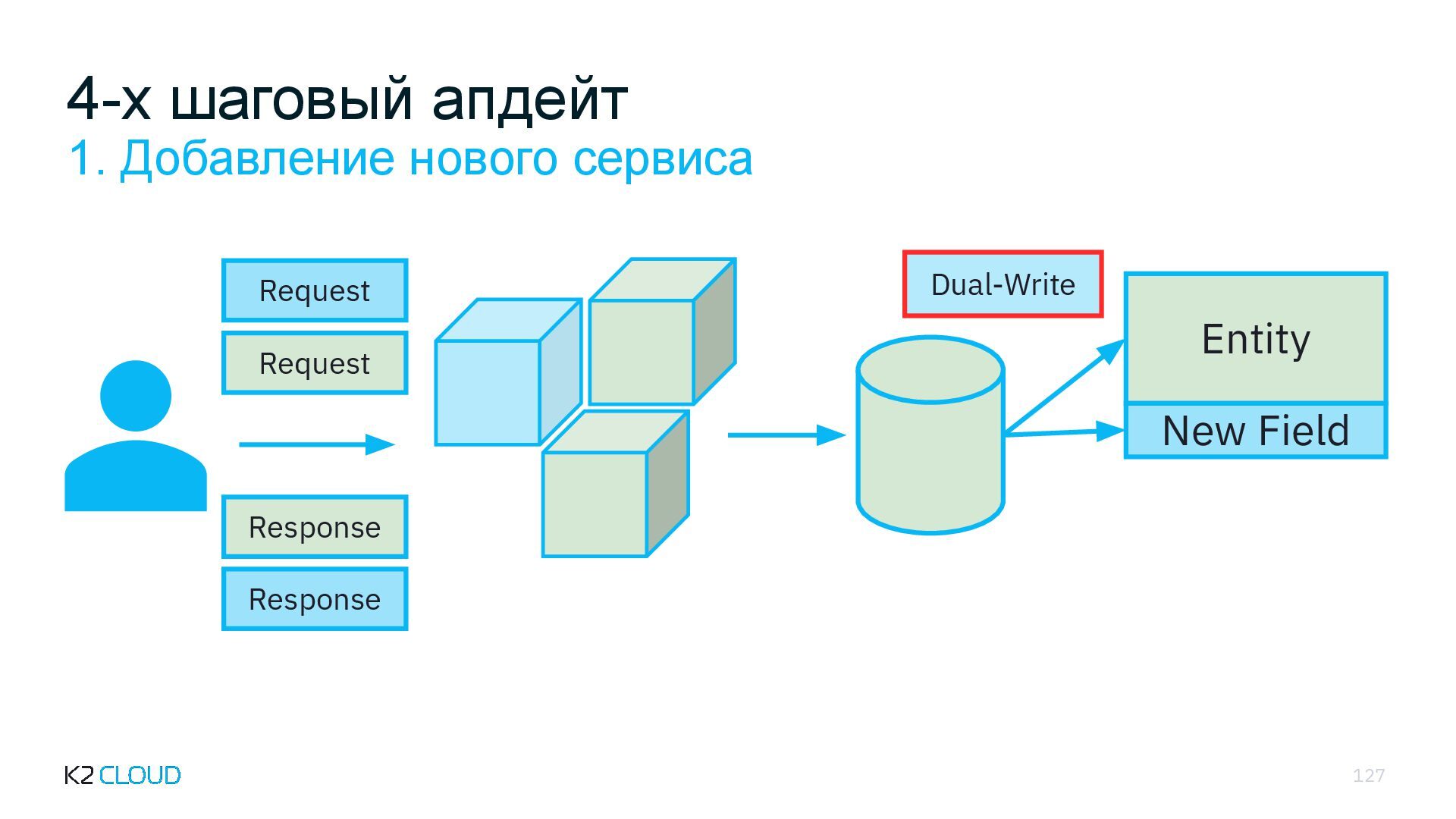 4-х шаговый апдейт
1. Добавление нового сервиса

Request
Request
Response
Response

Dual-Write

Entity
New Field

K2 CLOUD

127